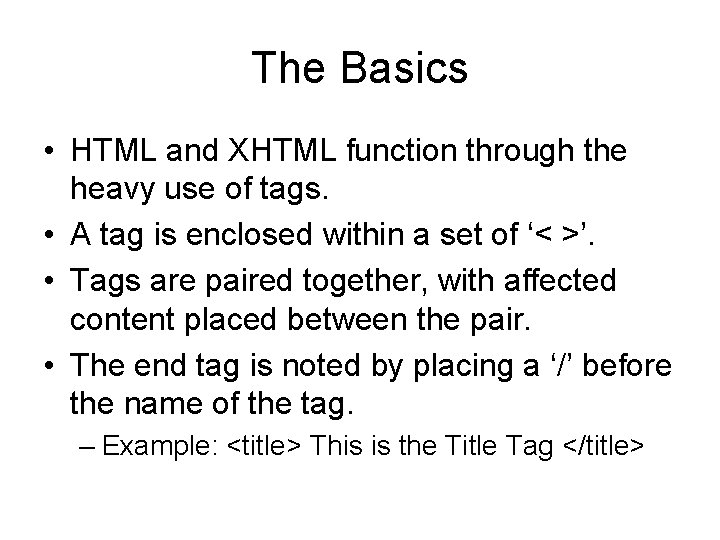 The Basics

• HTML and XHTML function through the heavy use of tags.
• A tag is enclosed within a set of ‘< >’.
• Tags are paired together, with affected content placed between the pair.
• The end tag is noted by placing a ‘/’ before the name of the tag.
– Example: <title> This is the Title Tag </title>